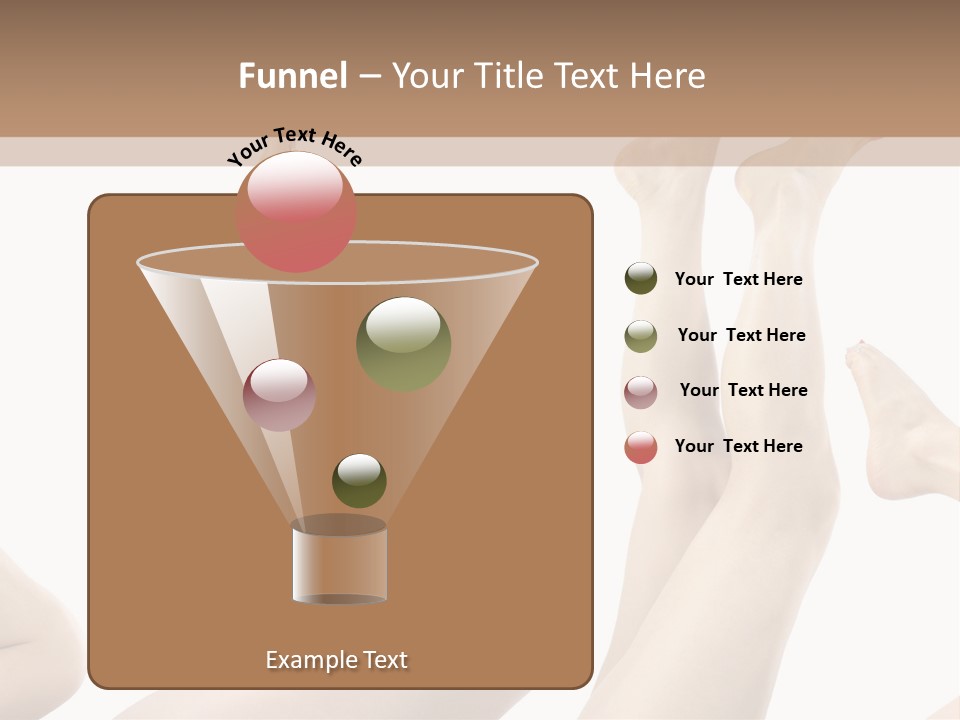 Funnel – Your Title Text Here

Your Text Here

Example Text

Your Text Here

Your Text Here

Your Text Here

Your Text Here